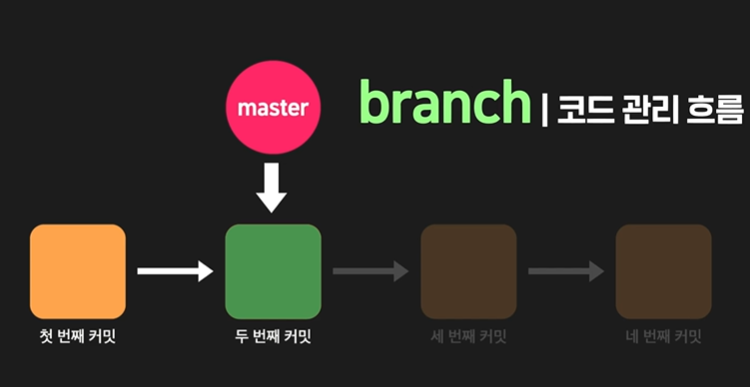 master

branch | 코드 관리 흐름

첫 번째 커밋

두 번째 커밋

세 번째 커밋

네 번째 커밋